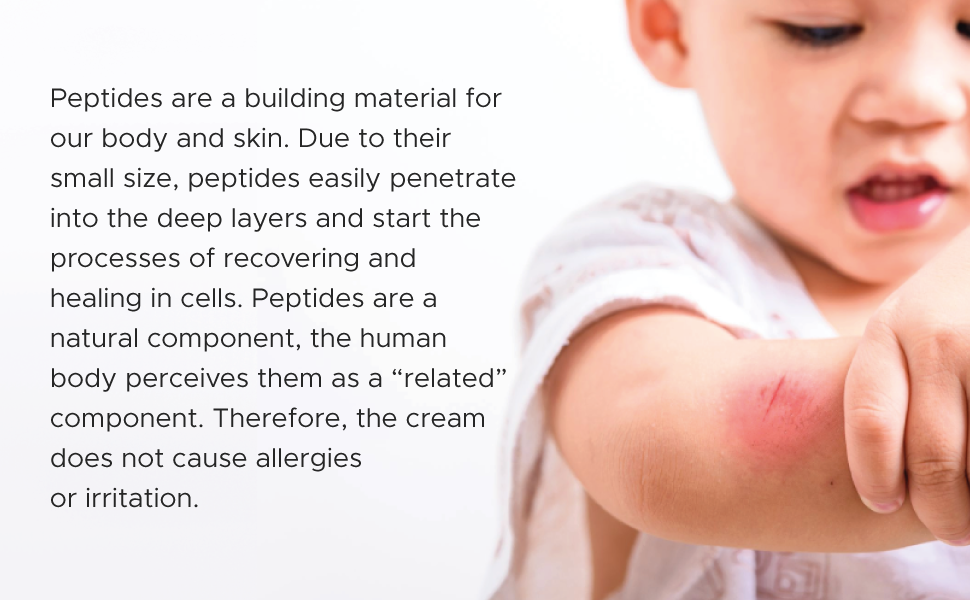 Peptides are a building material for our body and skin. Due to their small size, peptides easily penetrate into the deep layers and start the processes of recovering and healing in cells. Peptides are a natural component, the human body perceives them as a “related” component. Therefore, the cream does not cause allergies or irritation.